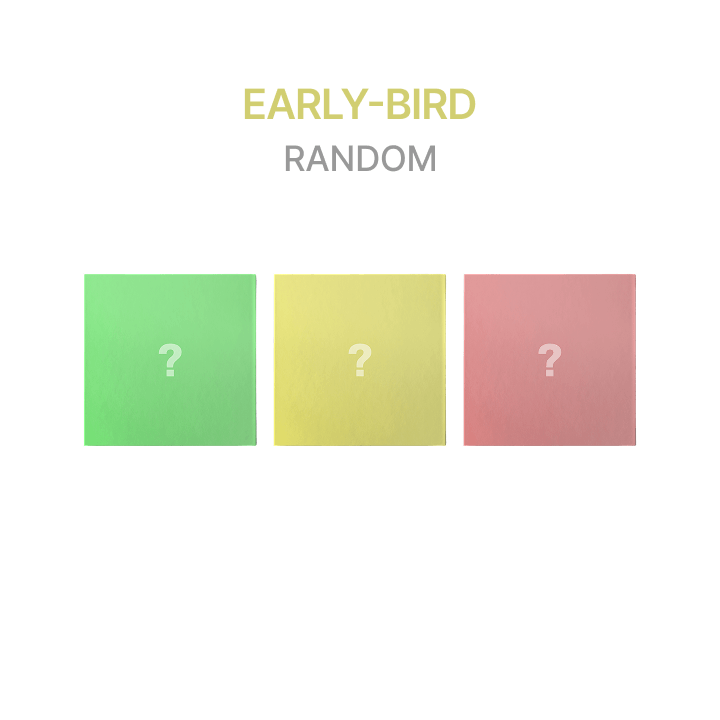 EARLY-BIRD
RANDOM

?

?

?